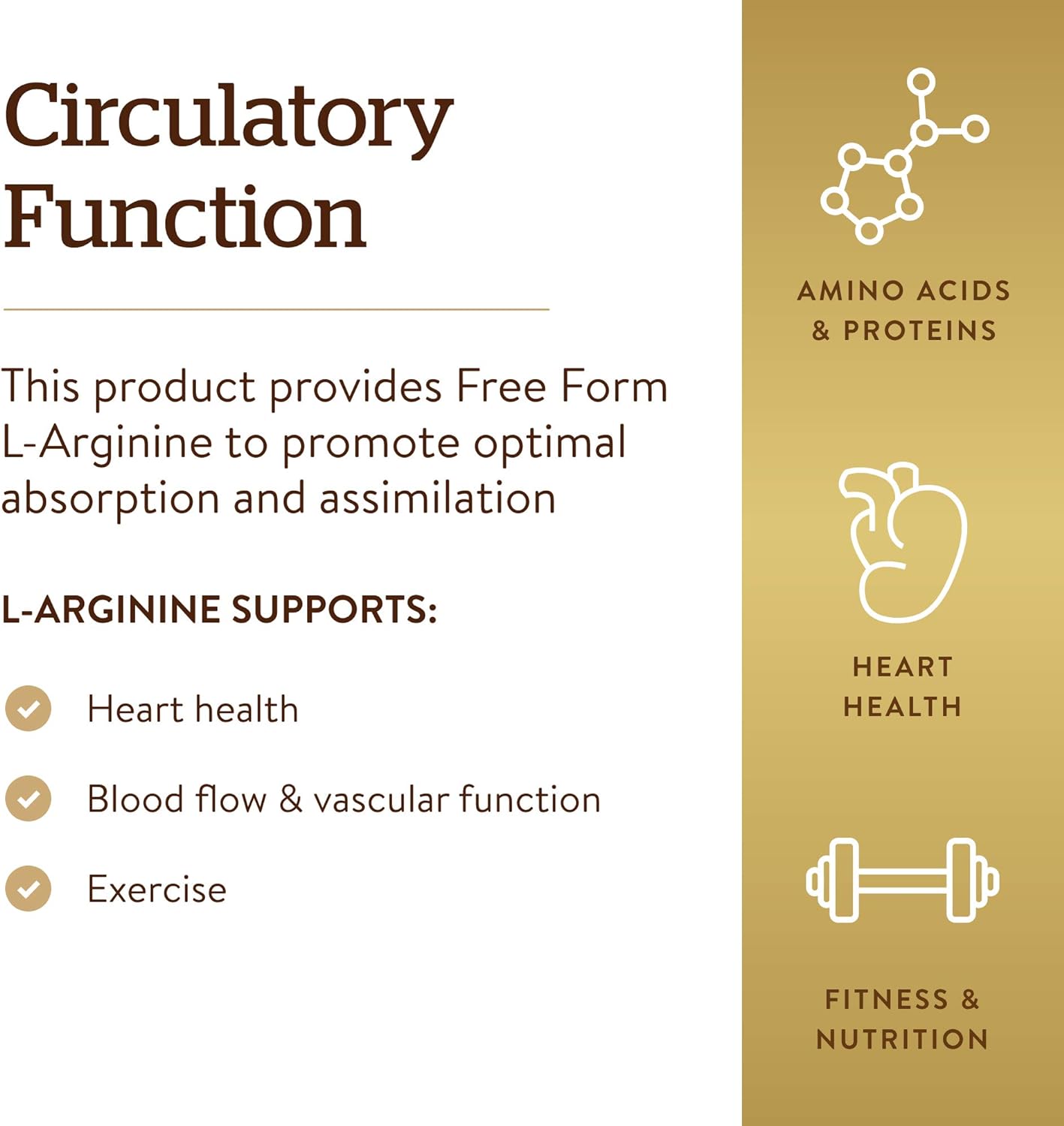 Circulatory Function

This product provides Free Form L-Arginine to promote optimal absorption and assimilation

L-ARGININE SUPPORTS:

Heart health

Blood flow & vascular function

Exercise

AMINO ACIDS & PROTEINS

HEART HEALTH

FITNESS & NUTRITION